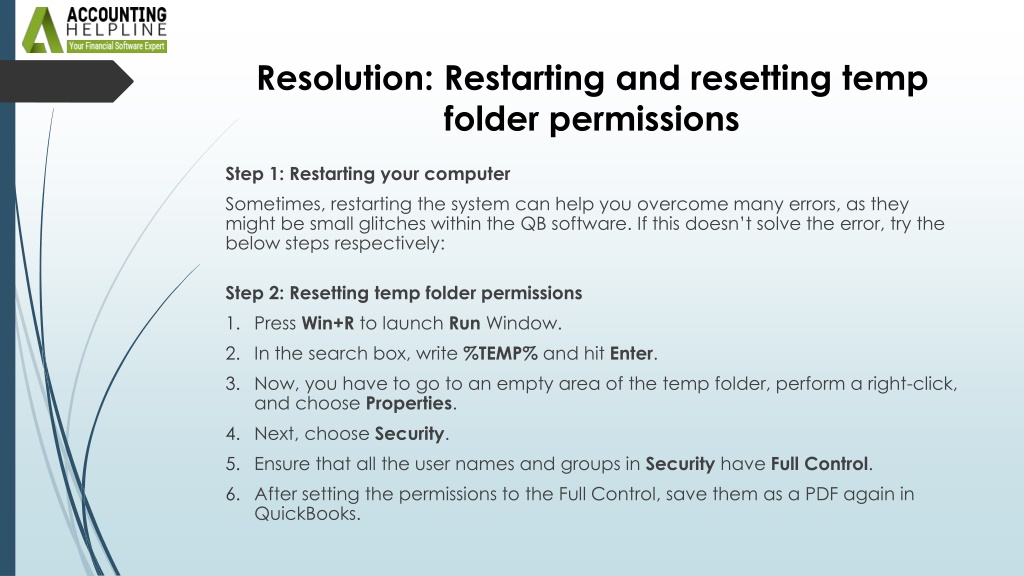 ACCOUNTING HELPLINE
Your Financial Software Expert

Resolution: Restarting and resetting temp folder permissions

Step 1: Restarting your computer

Sometimes, restarting the system can help you overcome many errors, as they might be small glitches within the QB software. If this doesn't solve the error, try the below steps respectively:

Step 2: Resetting temp folder permissions

1. Press Win+R to launch Run Window.
2. In the search box, write %TEMP% and hit Enter.
3. Now, you have to go to an empty area of the temp folder, perform a right-click, and choose Properties.
4. Next, choose Security.
5. Ensure that all the user names and groups in Security have Full Control.
6. After setting the permissions to the Full Control, save them as a PDF again in QuickBooks.